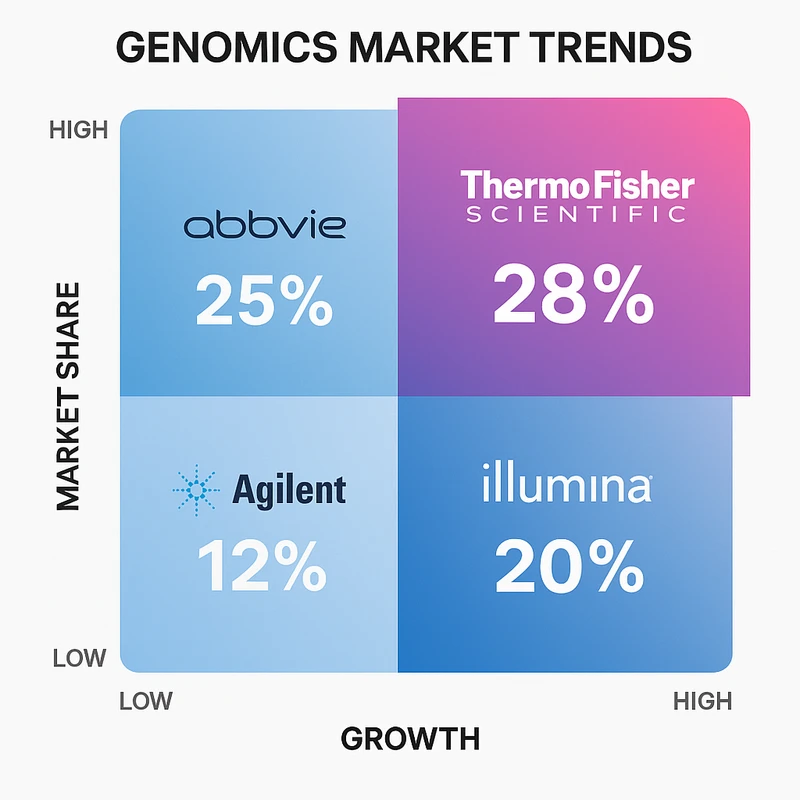 GENOMICS MARKET TRENDS

HIGH

MARKET SHARE

LOW

abbvie
25%

ThermoFisher
SCIENTIFIC
28%

Agilent
12%

illumina
20%

LOW

HIGH

GROWTH